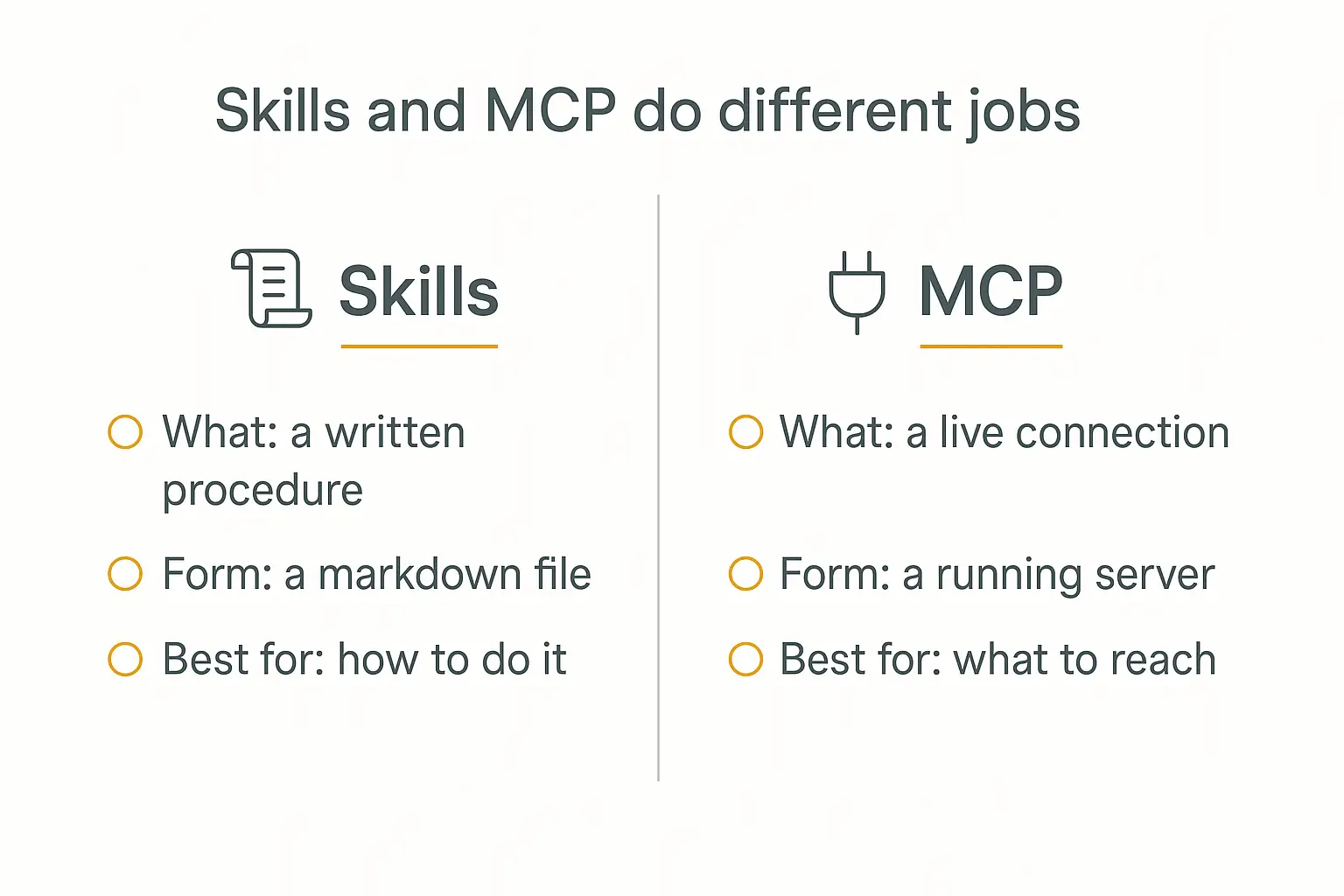 Skills and MCP do different jobs

Skills

What: a written procedure

Form: a markdown file

Best for: how to do it

MCP

What: a live connection

Form: a running server

Best for: what to reach